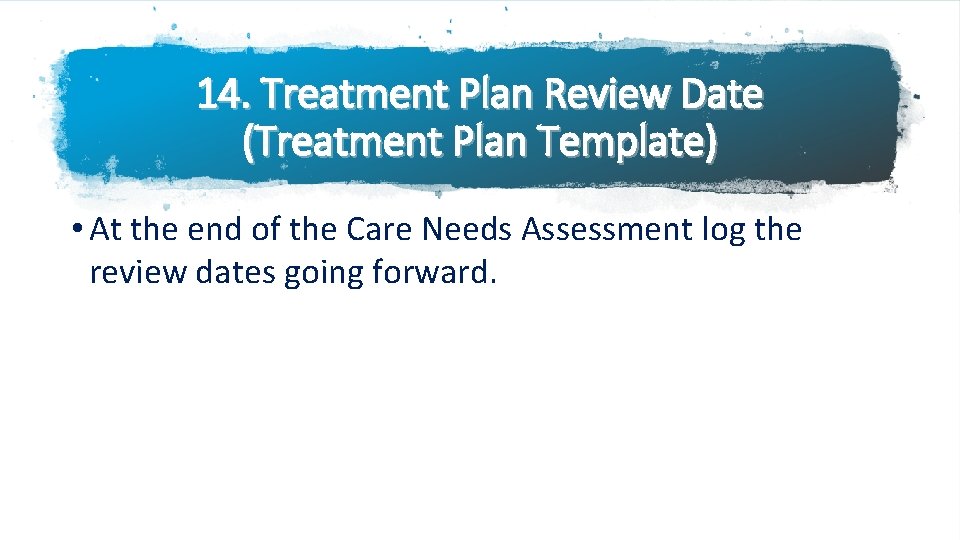 14. Treatment Plan Review Date (Treatment Plan Template)

• At the end of the Care Needs Assessment log the review dates going forward.